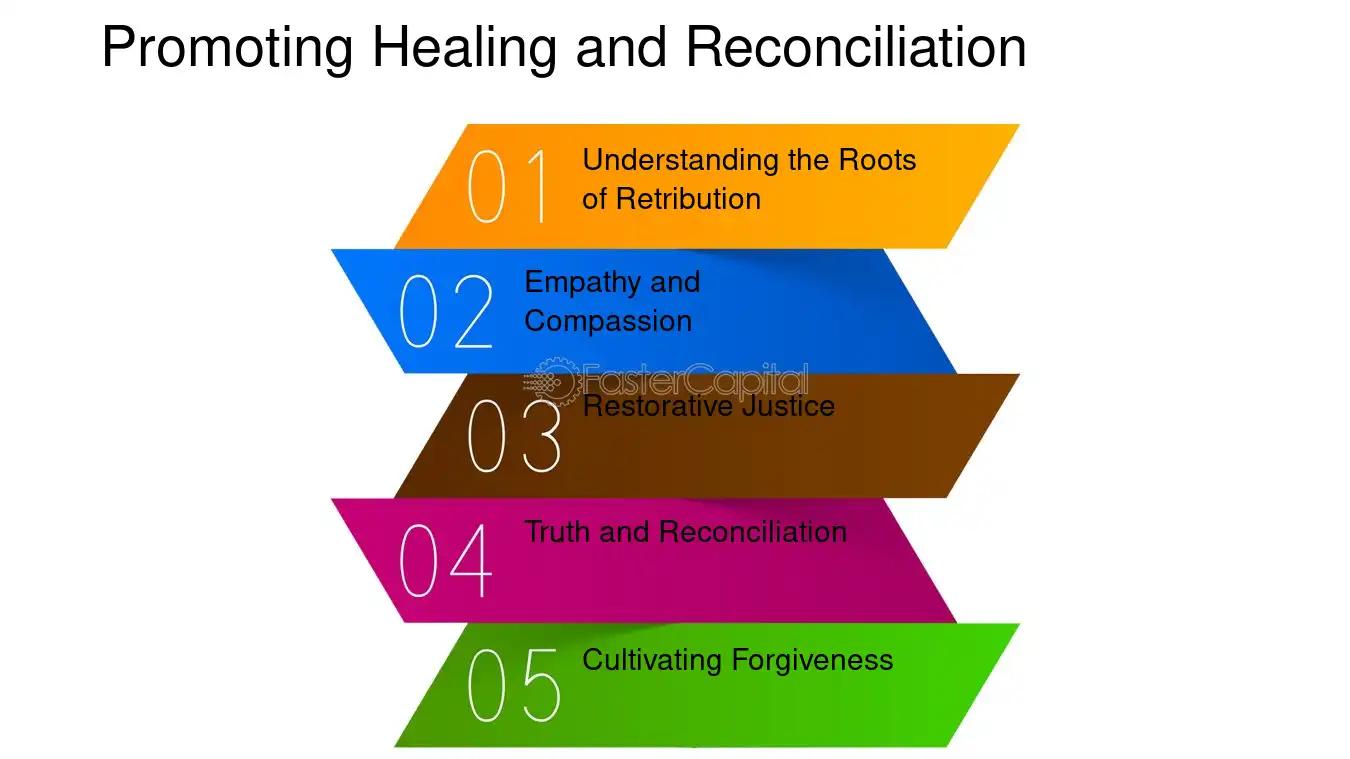 Promoting Healing and Reconciliation

01 Understanding the Roots of Retribution

02 Empathy and Compassion

03 Restorative Justice

04 Truth and Reconciliation

05 Cultivating Forgiveness

FasterCapital